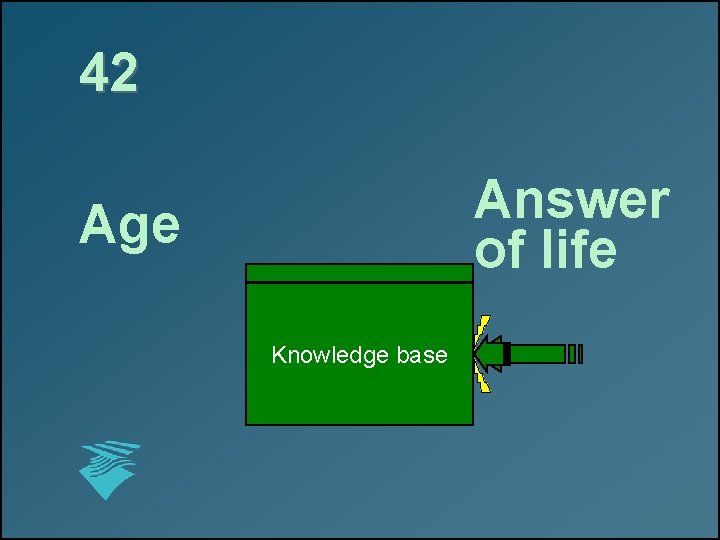 42

Age

Answer of life

Knowledge base